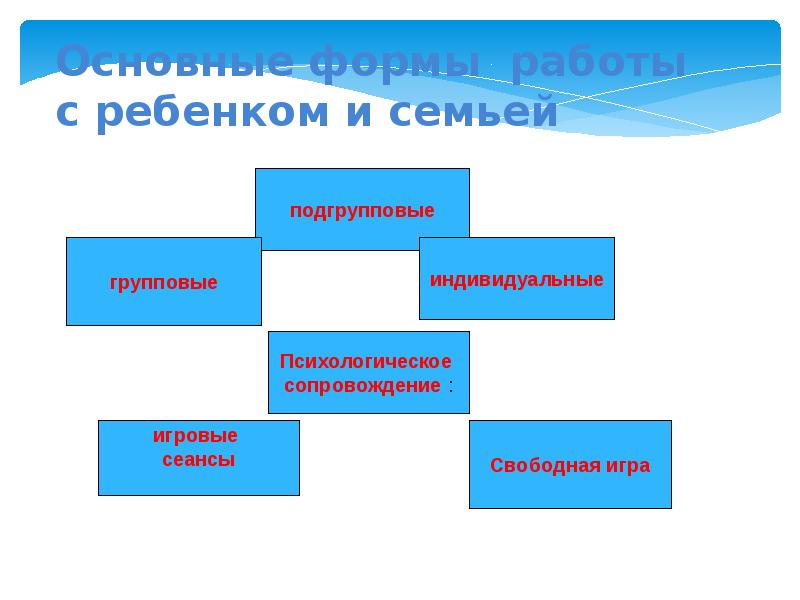 Основные формы работы с ребенком и семьей

подгрупповые

групповые

индивидуальные

Психологическое сопровождение :

игровые сеансы

Свободная игра